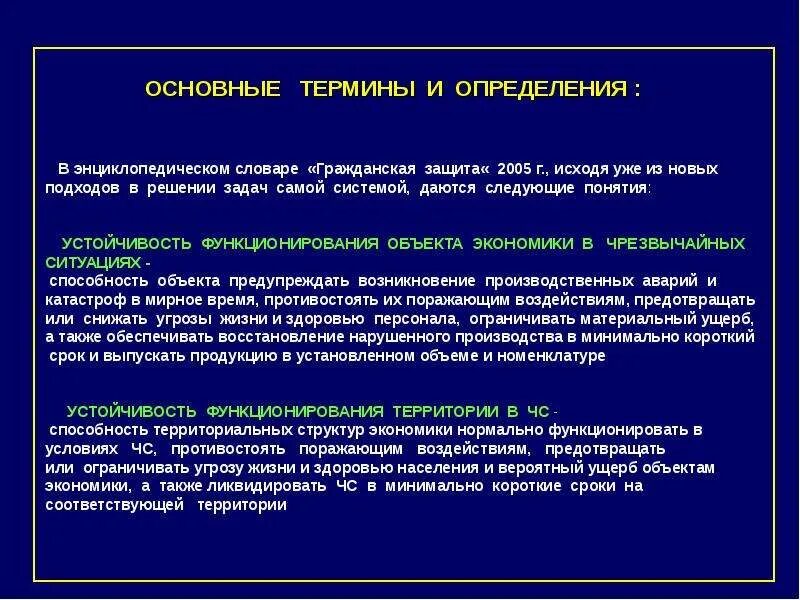 ОСНОВНЫЕ ТЕРМИНЫ И ОПРЕДЕЛЕНИЯ :

В энциклопедическом словаре «Гражданская защита« 2005 г., исходя уже из новых подходов в решении задач самой системой, даются следующие понятия:

УСТОЙЧИВОСТЬ ФУНКЦИОНИРОВАНИЯ ОБЪЕКТА ЭКОНОМИКИ В ЧРЕЗВЫЧАЙНЫХ СИТУАЦИЯХ -
способность объекта предупреждать возникновение производственных аварий и катастроф в мирное время, противостоять их поражающим воздействиям, предотвращать или снижать угрозы жизни и здоровью персонала, ограничивать материальный ущерб, а также обеспечивать восстановление нарушенного производства в минимально короткий срок и выпускать продукцию в установленном объеме и номенклатуре

УСТОЙЧИВОСТЬ ФУНКЦИОНИРОВАНИЯ ТЕРРИТОРИИ В ЧС -
способность территориальных структур экономики нормально функционировать в условиях ЧС, противостоять поражающим воздействиям, предотвращать или ограничивать угрозу жизни и здоровью населения и вероятный ущерб объектам экономики, а также ликвидировать ЧС в минимально короткие сроки на соответствующей территории